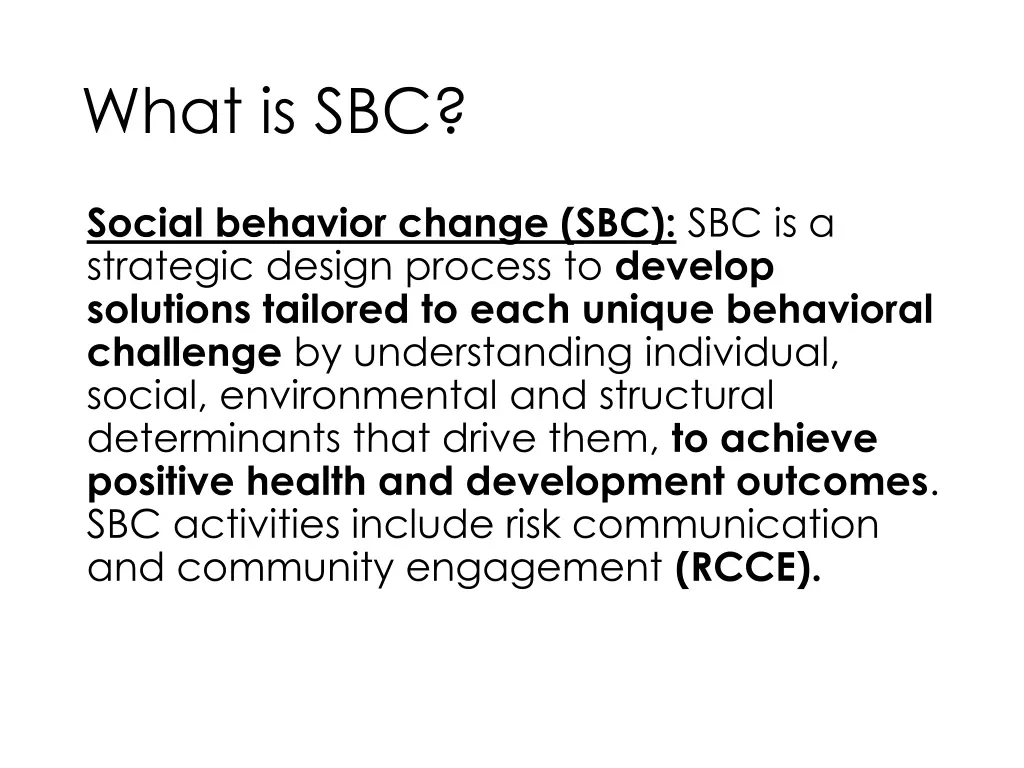 What is SBC?

Social behavior change (SBC): SBC is a strategic design process to develop solutions tailored to each unique behavioral challenge by understanding individual, social, environmental and structural determinants that drive them, to achieve positive health and development outcomes. SBC activities include risk communication and community engagement (RCCE).